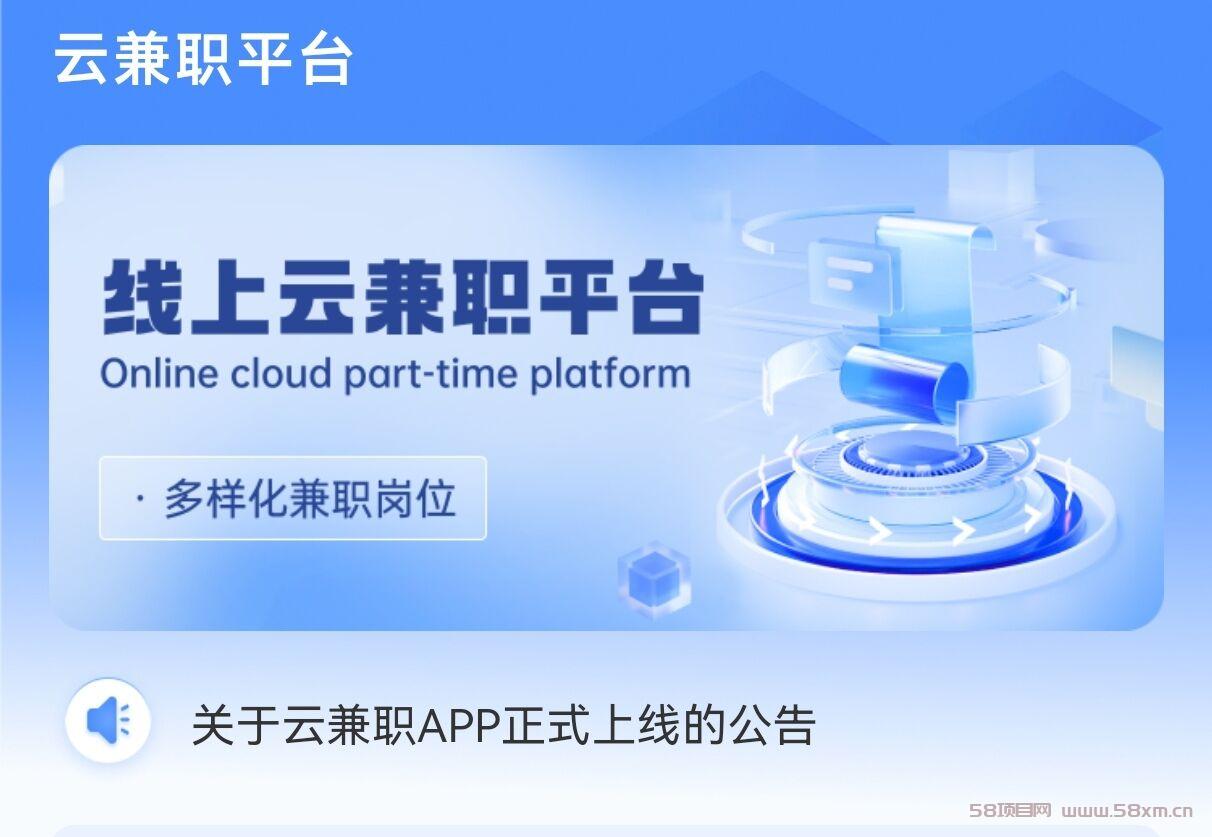 云兼职平台

线上云兼职平台
Online cloud part-time platform

· 多样化兼职岗位

关于云兼职APP正式上线的公告

58项目网 www.58xm.cn